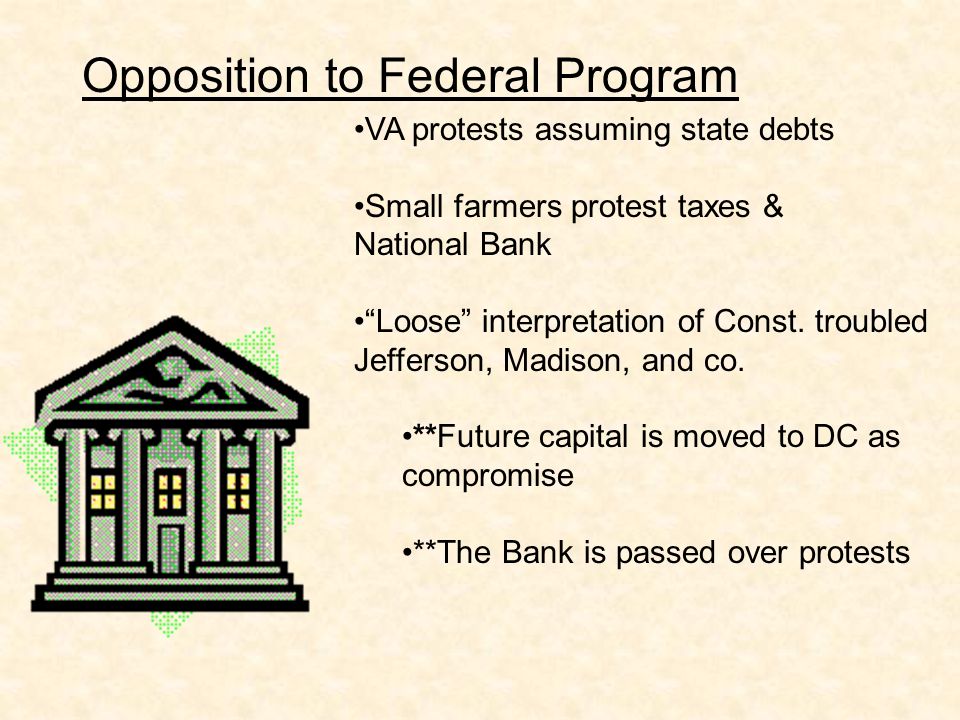 Opposition to Federal Program

•VA protests assuming state debts

•Small farmers protest taxes & National Bank

•“Loose” interpretation of Const. troubled Jefferson, Madison, and co.

•**Future capital is moved to DC as compromise

•**The Bank is passed over protests